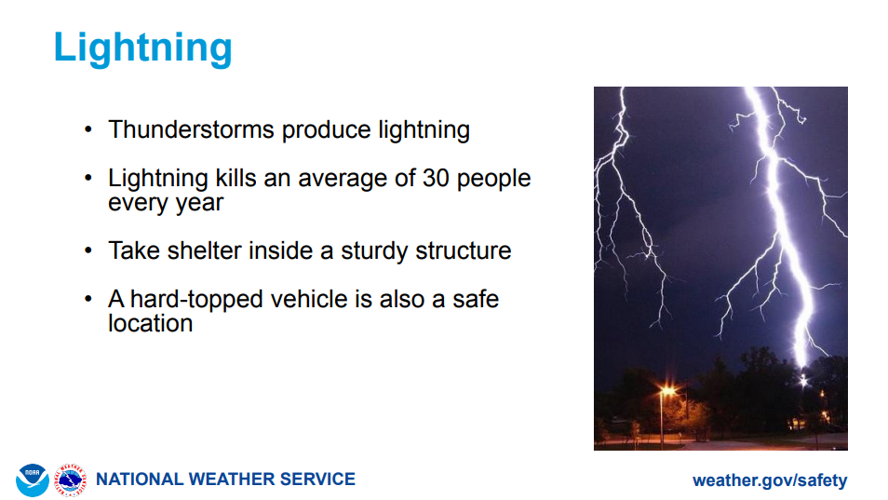 Lightning

• Thunderstorms produce lightning

• Lightning kills an average of 30 people every year

• Take shelter inside a sturdy structure

• A hard-topped vehicle is also a safe location

NOAA

NATIONAL WEATHER SERVICE

weather.gov/safety